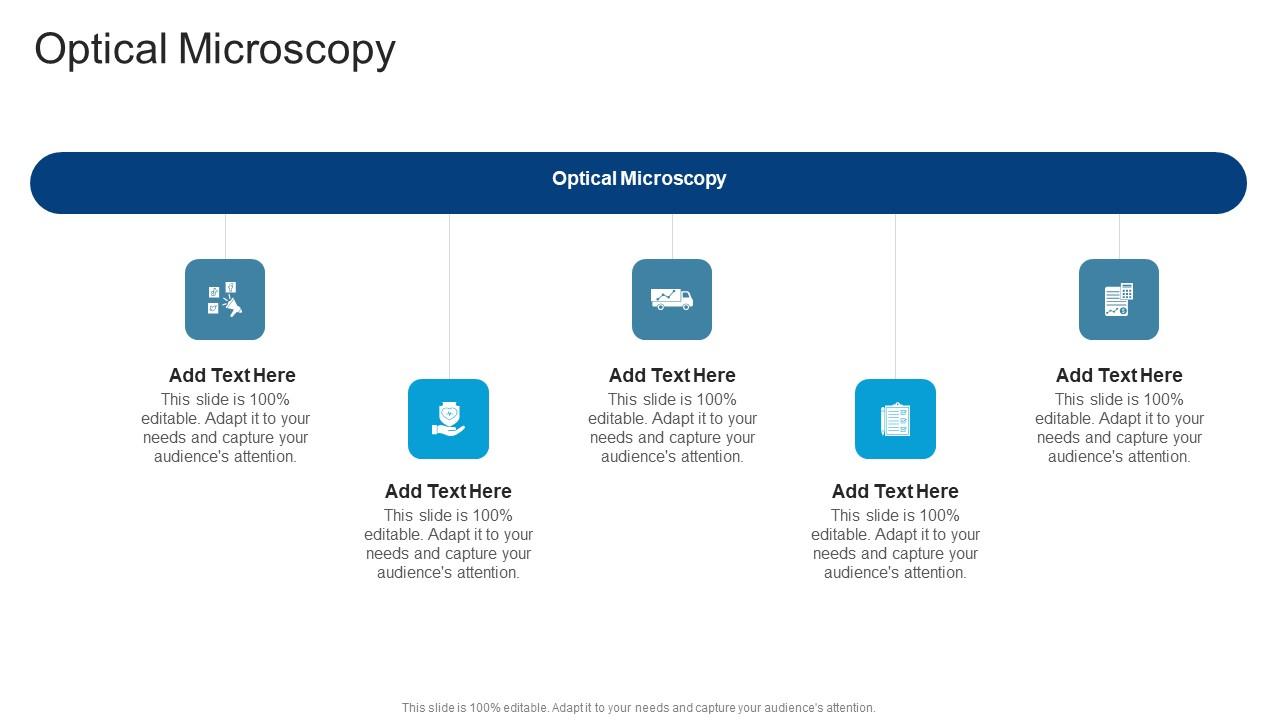 Optical Microscopy

Optical Microscopy

Add Text Here
This slide is 100% editable. Adapt it to your needs and capture your audience's attention.

Add Text Here
This slide is 100% editable. Adapt it to your needs and capture your audience's attention.

Add Text Here
This slide is 100% editable. Adapt it to your needs and capture your audience's attention.

Add Text Here
This slide is 100% editable. Adapt it to your needs and capture your audience's attention.

Add Text Here
This slide is 100% editable. Adapt it to your needs and capture your audience's attention.

This slide is 100% editable. Adapt it to your needs and capture your audience's attention.